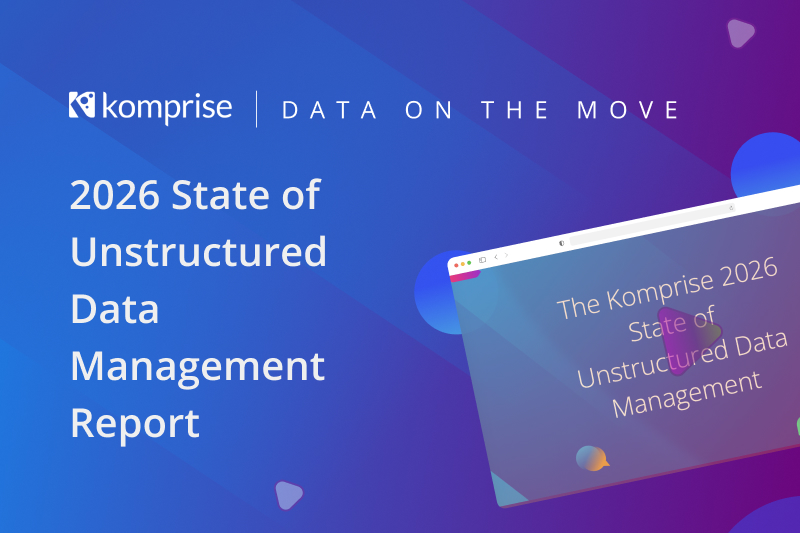 komprise | DATA ON THE MOVE

2026 State of Unstructured Data Management Report

The Komprise 2026 State of Unstructured Data Management